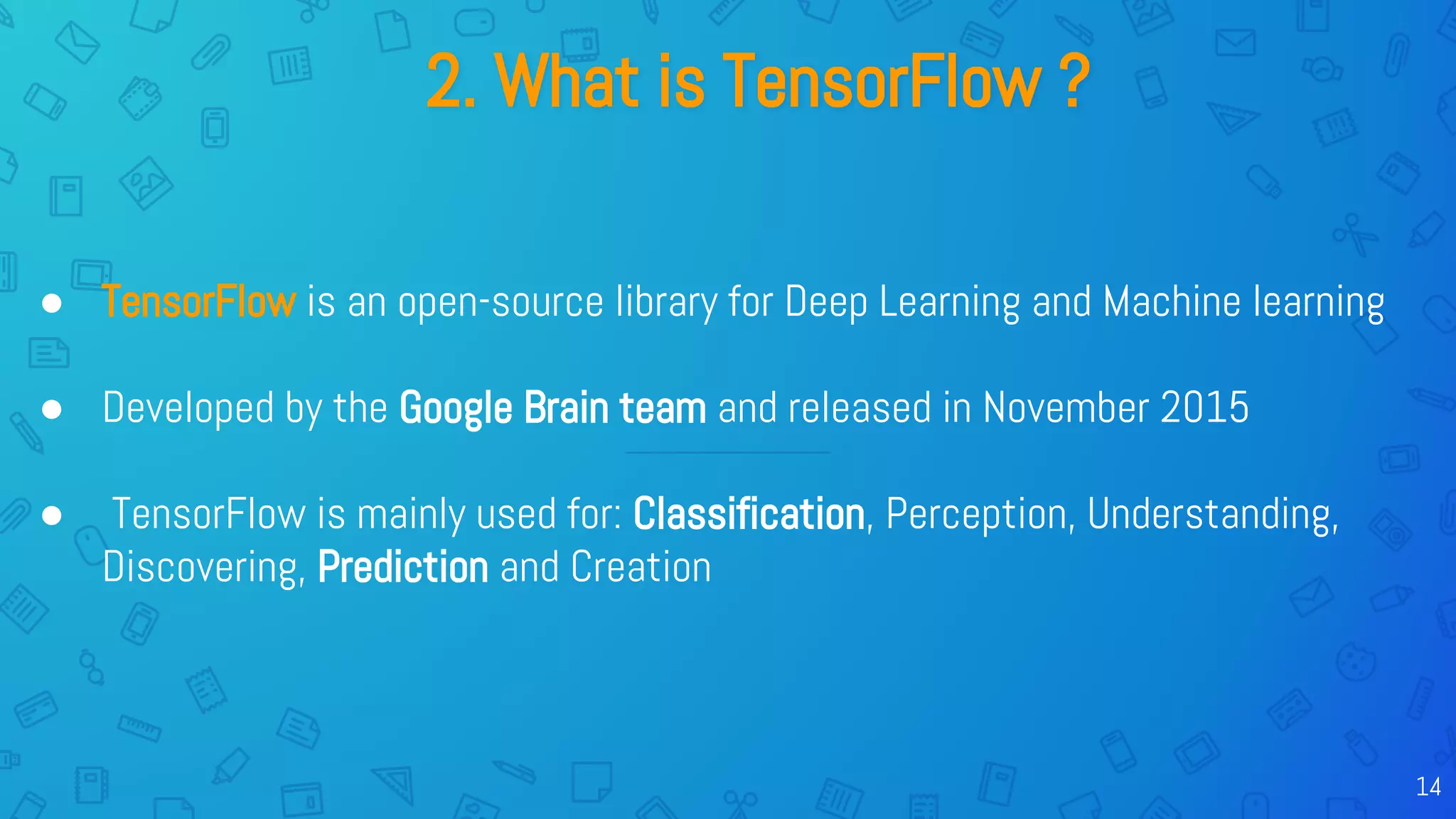 2. What is TensorFlow ?

● TensorFlow is an open-source library for Deep Learning and Machine learning

● Developed by the Google Brain team and released in November 2015

● TensorFlow is mainly used for: Classification, Perception, Understanding, Discovering, Prediction and Creation

14